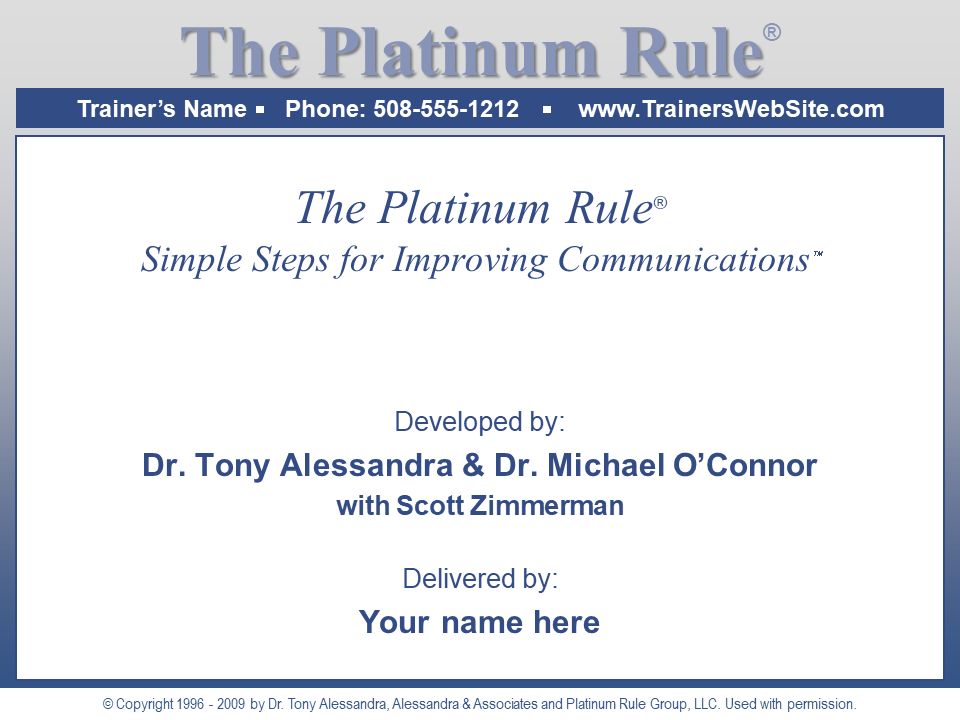 The Platinum Rule®

Trainer's Name ▪ Phone: 508-555-1212 ▪ www.TrainersWebSite.com

The Platinum Rule®

Simple Steps for Improving Communications™

Developed by:

Dr. Tony Alessandra & Dr. Michael O'Connor

with Scott Zimmerman

Delivered by:

Your name here

© Copyright 1996 - 2009 by Dr. Tony Alessandra, Alessandra & Associates and Platinum Rule Group, LLC. Used with permission.